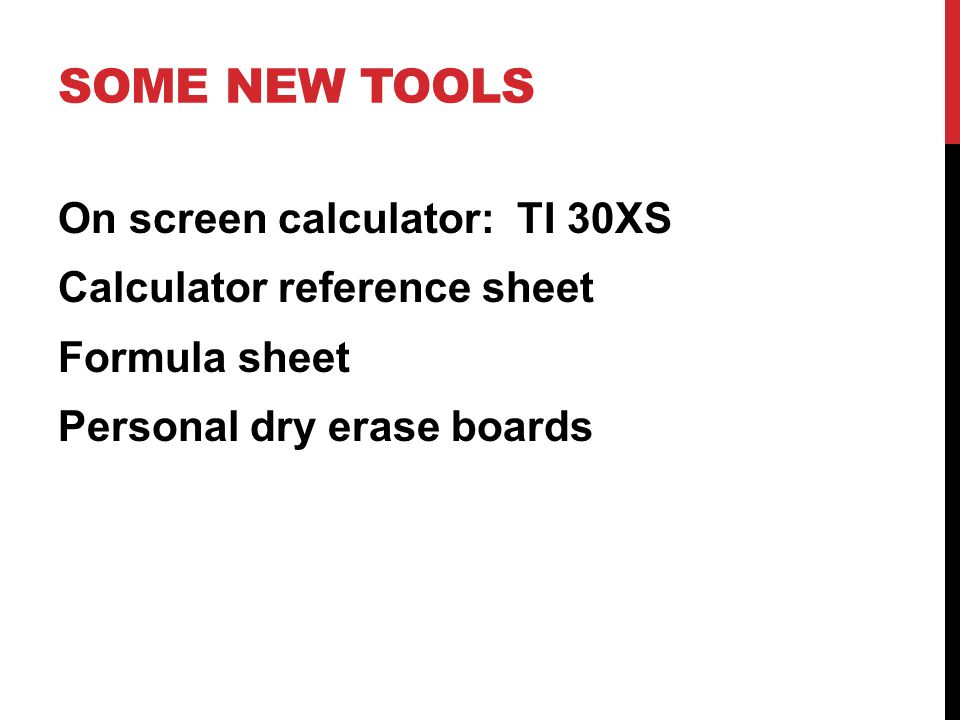 SOME NEW TOOLS

On screen calculator:  TI 30XS

Calculator reference sheet

Formula sheet

Personal dry erase boards